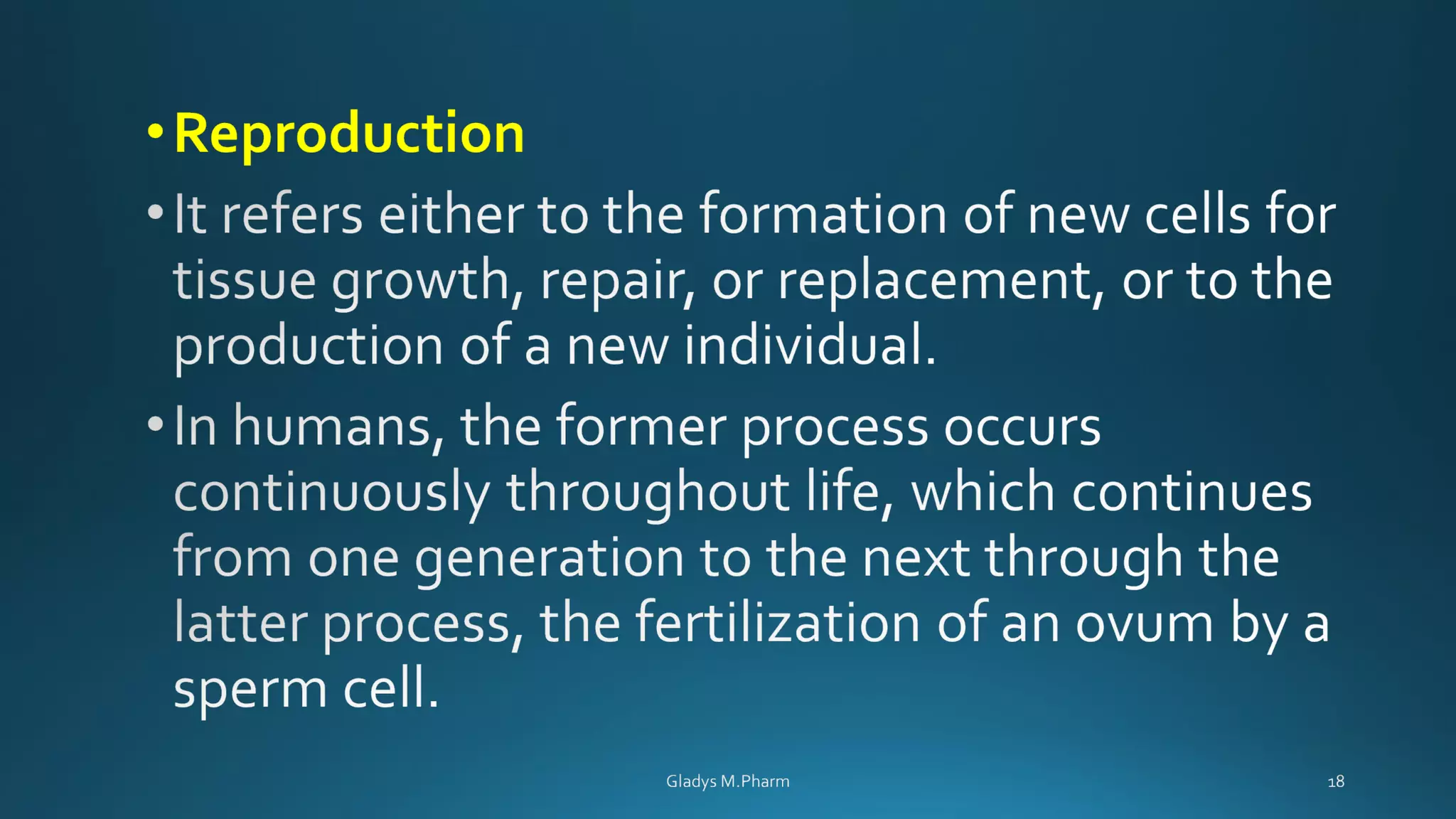 • Reproduction

• It refers either to the formation of new cells for tissue growth, repair, or replacement, or to the production of a new individual.

• In humans, the former process occurs continuously throughout life, which continues from one generation to the next through the latter process, the fertilization of an ovum by a sperm cell.

Gladys M.Pharm

18